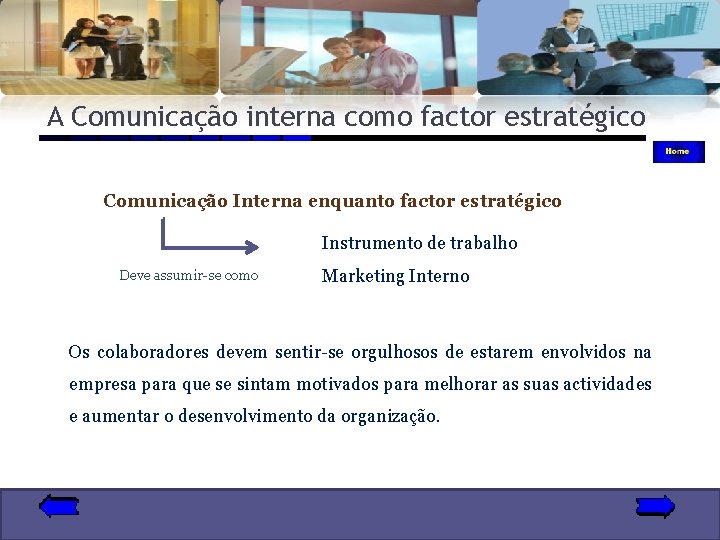 A Comunicação interna como factor estratégico

Home

Comunicação Interna enquanto factor estratégico

Deve assumir-se como

Instrumento de trabalho

Marketing Interno

Os colaboradores devem sentir-se orgulhosos de estarem envolvidos na empresa para que se sintam motivados para melhorar as suas actividades e aumentar o desenvolvimento da organização.